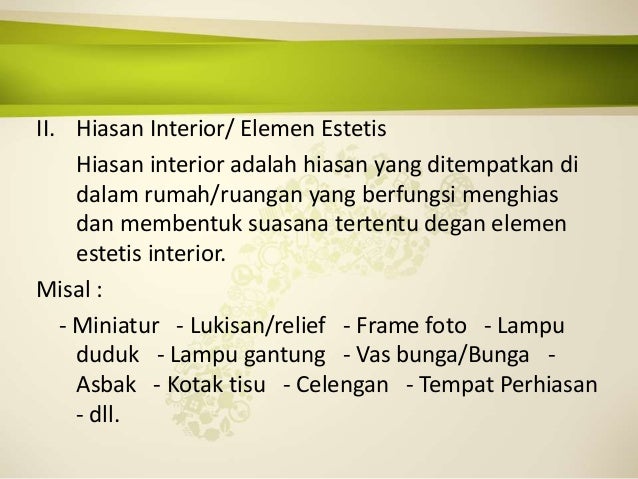 II. Hiasan Interior/ Elemen Estetis

Hiasan interior adalah hiasan yang ditempatkan di dalam rumah/ruangan yang berfungsi menghias dan membentuk suasana tertentu degan elemen estetis interior.

Misal :

- Miniatur - Lukisan/relief - Frame foto - Lampu duduk - Lampu gantung - Vas bunga/Bunga - Asbak - Kotak tisu - Celengan - Tempat Perhiasan - dll.